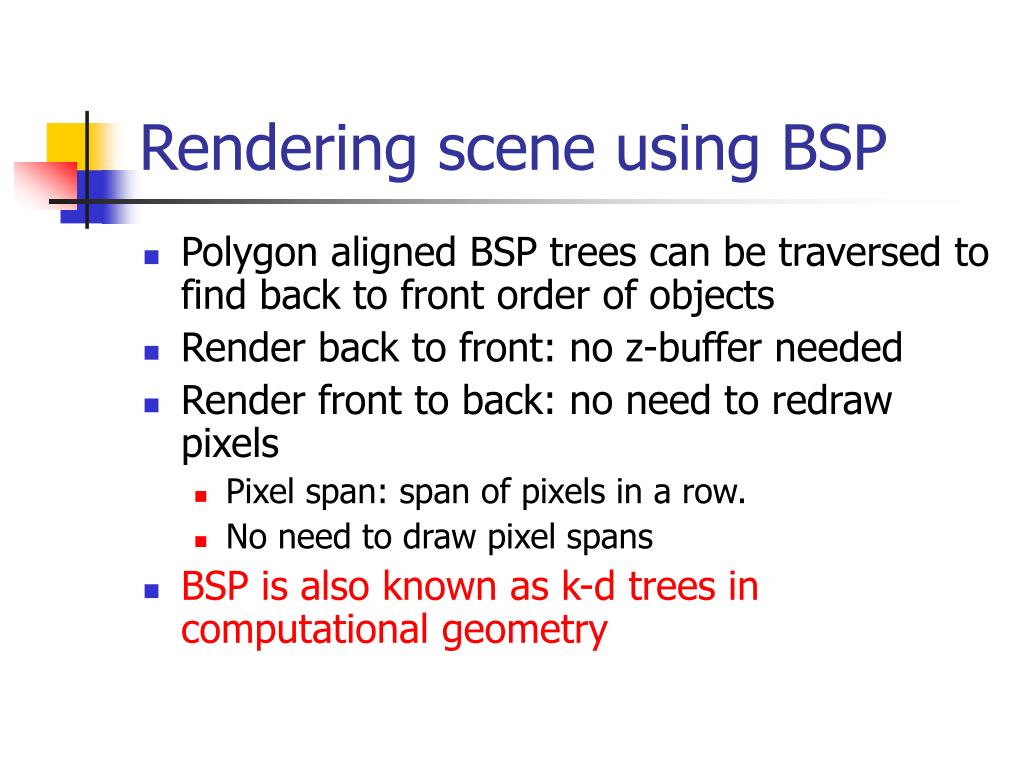 Rendering scene using BSP

- Polygon aligned BSP trees can be traversed to find back to front order of objects
- Render back to front: no z-buffer needed
- Render front to back: no need to redraw pixels
  - Pixel span: span of pixels in a row.
  - No need to draw pixel spans
- BSP is also known as k-d trees in computational geometry